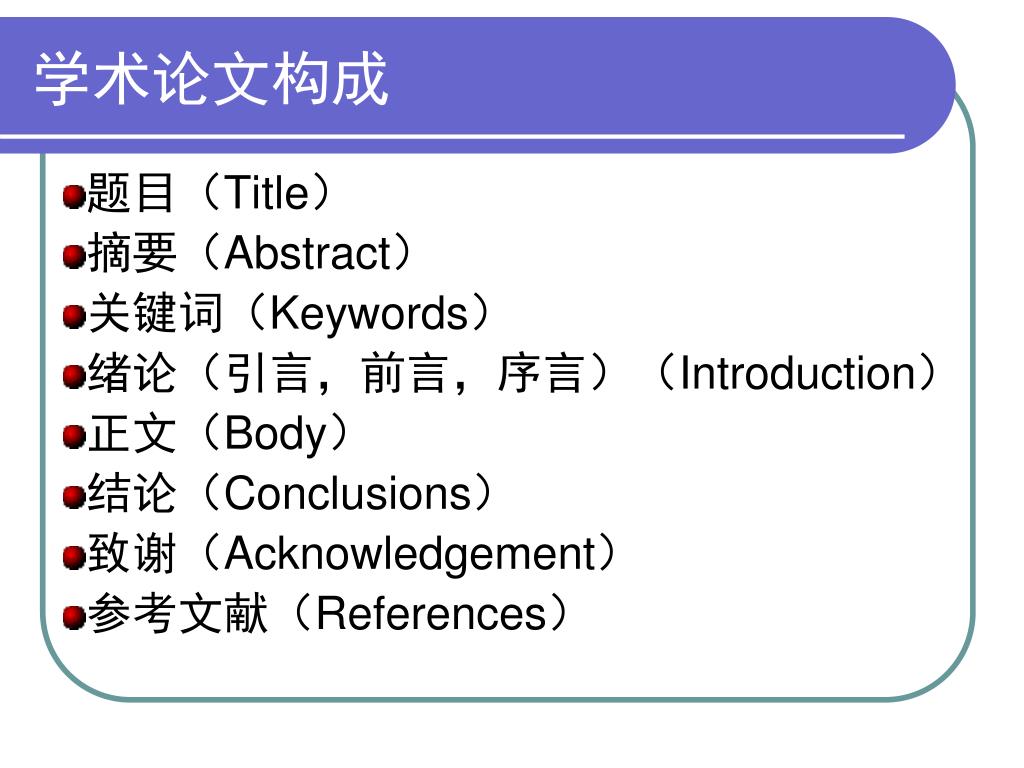 学术论文构成

题目（Title）
摘要（Abstract）
关键词（Keywords）
绪论（引言，前言，序言）（Introduction）
正文（Body）
结论（Conclusions）
致谢（Acknowledgement）
参考文献（References）